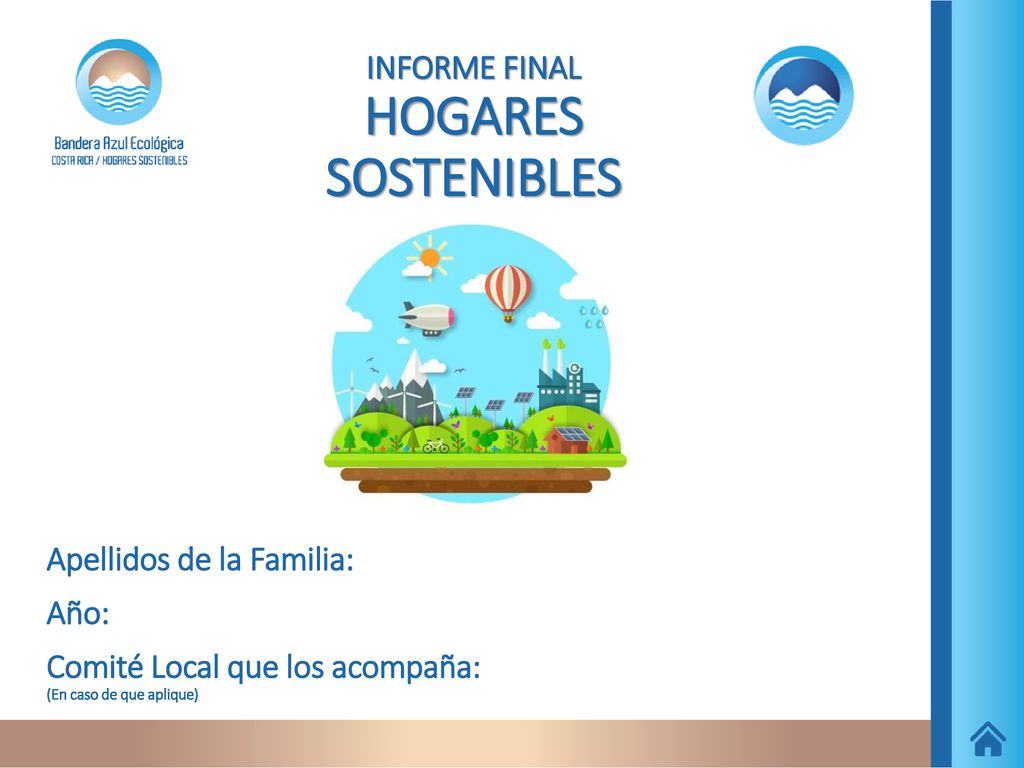 Bandera Azul Ecológica
COSTA RICA / HOGARES SOSTENIBLES

INFORME FINAL
HOGARES SOSTENIBLES

Apellidos de la Familia:

Año:

Comité Local que los acompaña:
(En caso de que aplique)